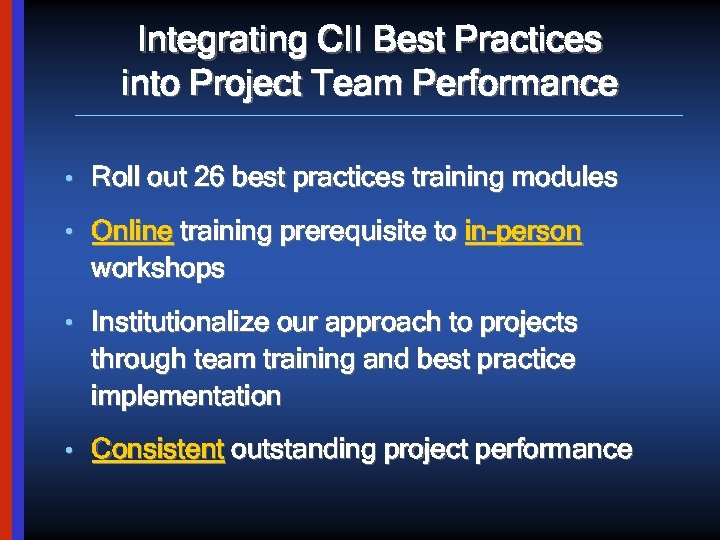 Integrating CII Best Practices into Project Team Performance

• Roll out 26 best practices training modules

• Online training prerequisite to in-person workshops

• Institutionalize our approach to projects through team training and best practice implementation

• Consistent outstanding project performance